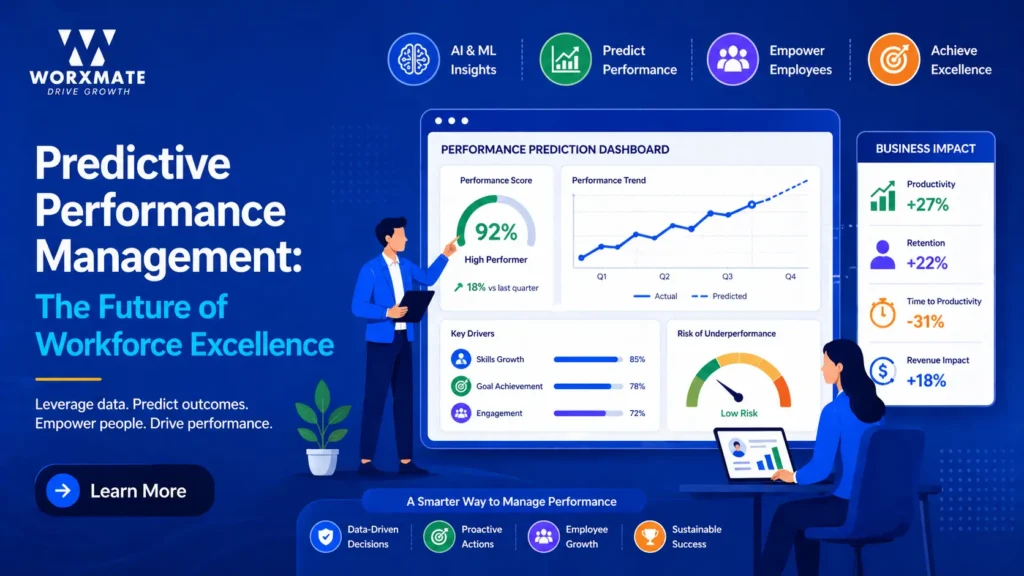 WORXMATE
DRIVE GROWTH

AI & ML Insights
Predict Performance
Empower Employees
Achieve Excellence

Predictive Performance Management:
The Future of Workforce Excellence

Leverage data. Predict outcomes. Empower people. Drive performance.

Learn More

PERFORMANCE PREDICTION DASHBOARD

Performance Score
92%
High Performer
18% vs last quarter

Performance Trend
Q1 Q2 Q3 Q4
Actual
Predicted

Key Drivers
Skills Growth 85%
Goal Achievement 78%
Engagement 72%

Risk of Underperformance
Low Risk

BUSINESS IMPACT
Productivity +27%
Retention +22%
Time to Productivity -31%
Revenue Impact +18%

A Smarter Way to Manage Performance
Data-Driven Decisions
Proactive Actions
Employee Growth
Sustainable Success